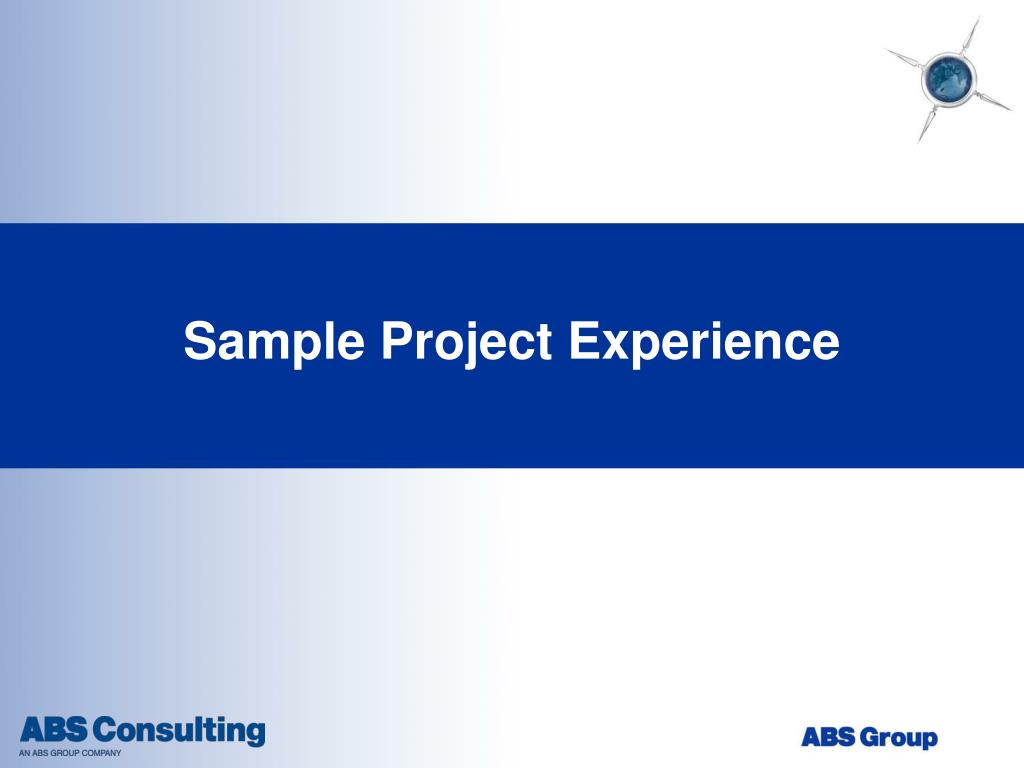 Sample Project Experience

ABS Consulting
AN ABS GROUP COMPANY

ABS Group